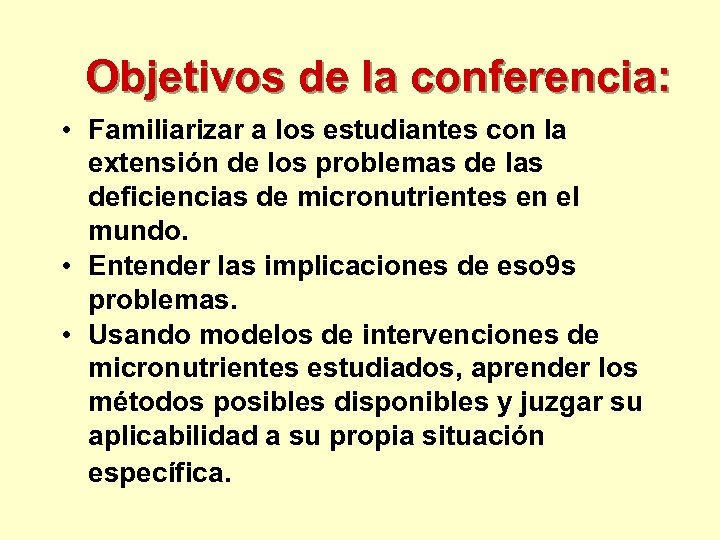 Objetivos de la conferencia:

• Familiarizar a los estudiantes con la extensión de los problemas de las deficiencias de micronutrientes en el mundo.
• Entender las implicaciones de eso9s problemas.
• Usando modelos de intervenciones de micronutrientes estudiados, aprender los métodos posibles disponibles y juzgar su aplicabilidad a su propia situación específica.